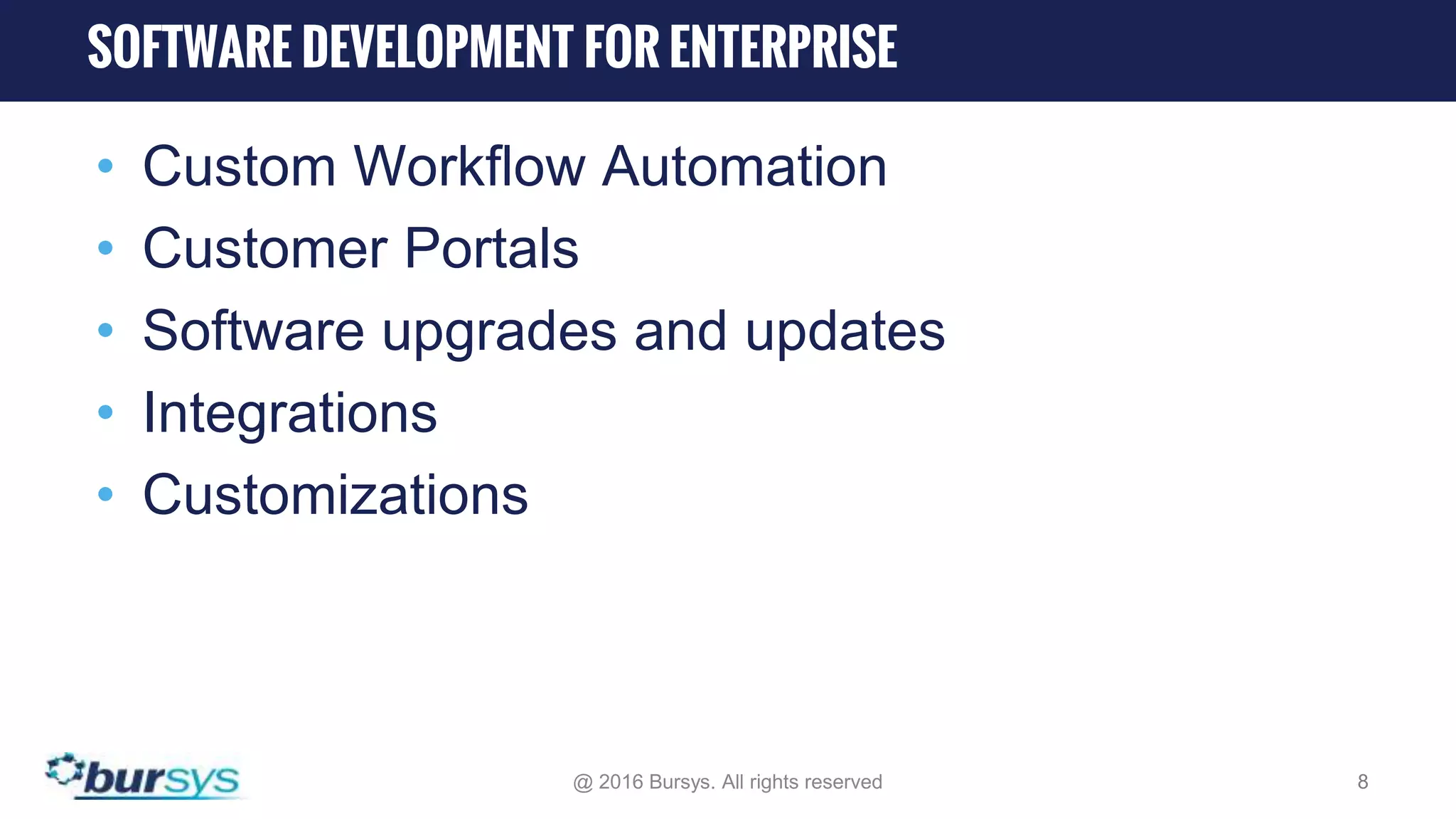 SOFTWARE DEVELOPMENT FOR ENTERPRISE

• Custom Workflow Automation
• Customer Portals
• Software upgrades and updates
• Integrations
• Customizations

bursys

@ 2016 Bursys. All rights reserved

8